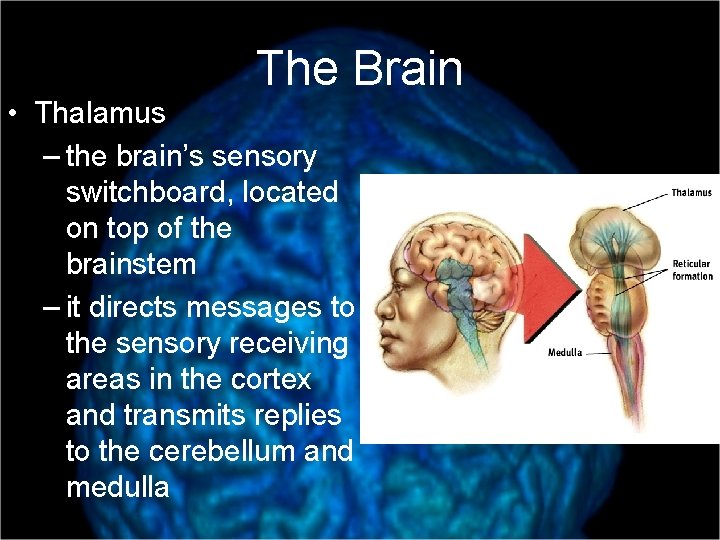 The Brain

• Thalamus

– the brain's sensory switchboard, located on top of the brainstem

– it directs messages to the sensory receiving areas in the cortex and transmits replies to the cerebellum and medulla

Thalamus

Reticular formation

Medulla